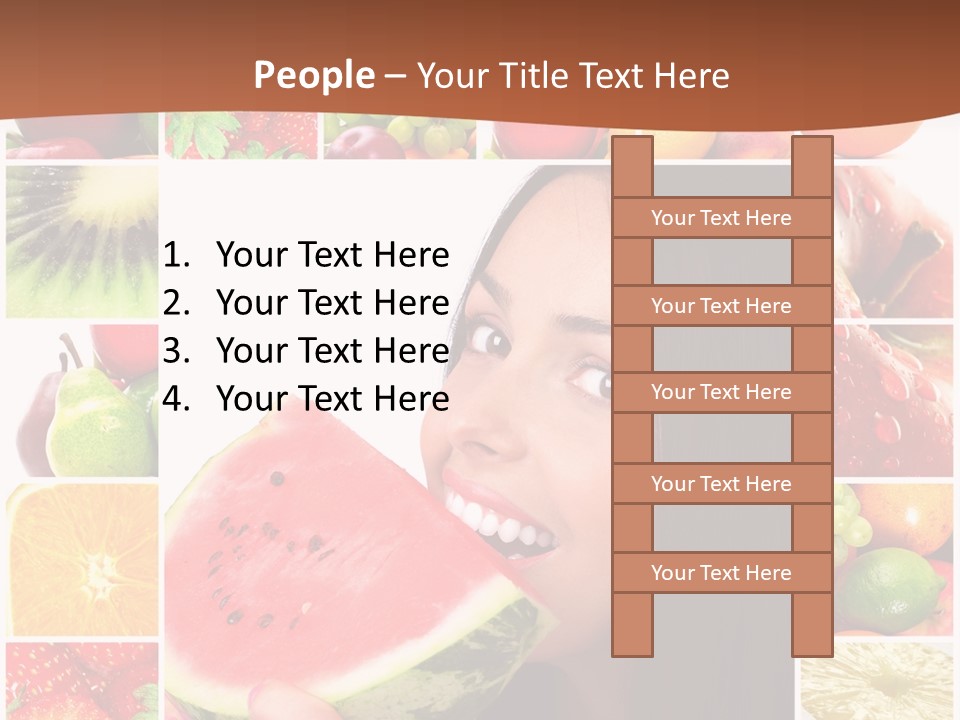 People – Your Title Text Here

1. Your Text Here
2. Your Text Here
3. Your Text Here
4. Your Text Here

Your Text Here

Your Text Here

Your Text Here

Your Text Here

Your Text Here